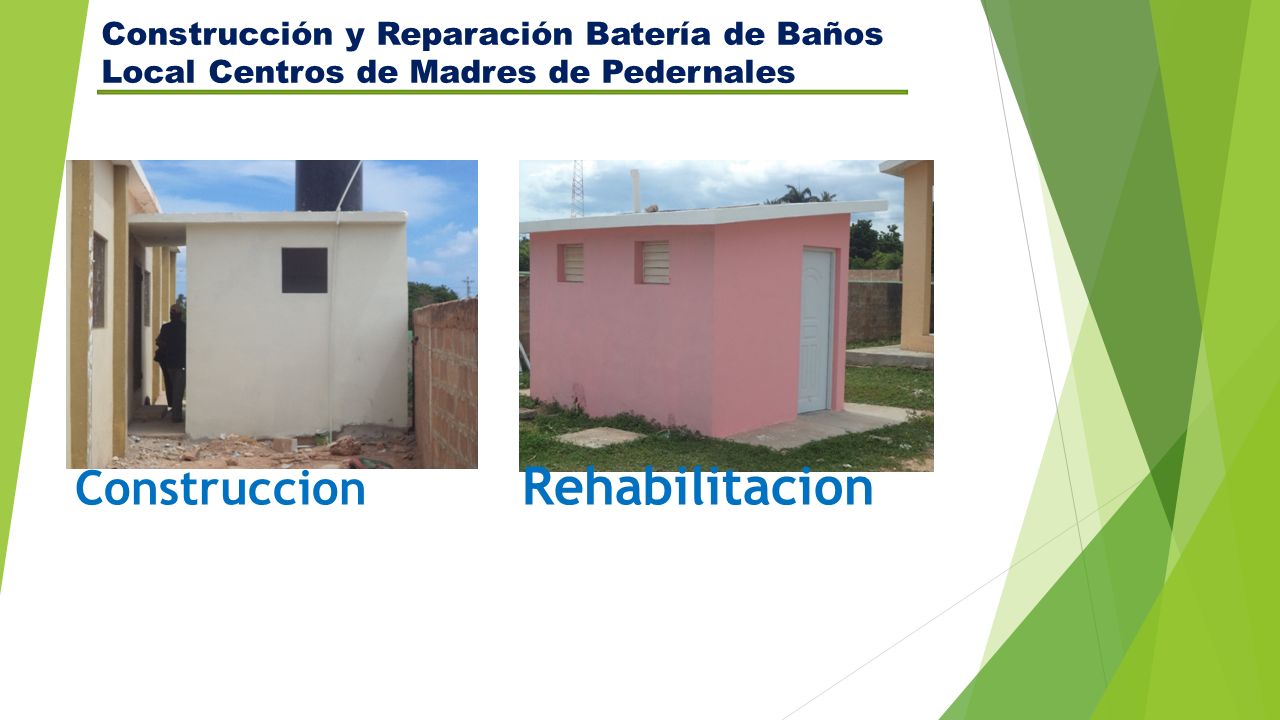 Construcción y Reparación Batería de Baños Local Centros de Madres de Pedernales

Construccion

Rehabilitacion